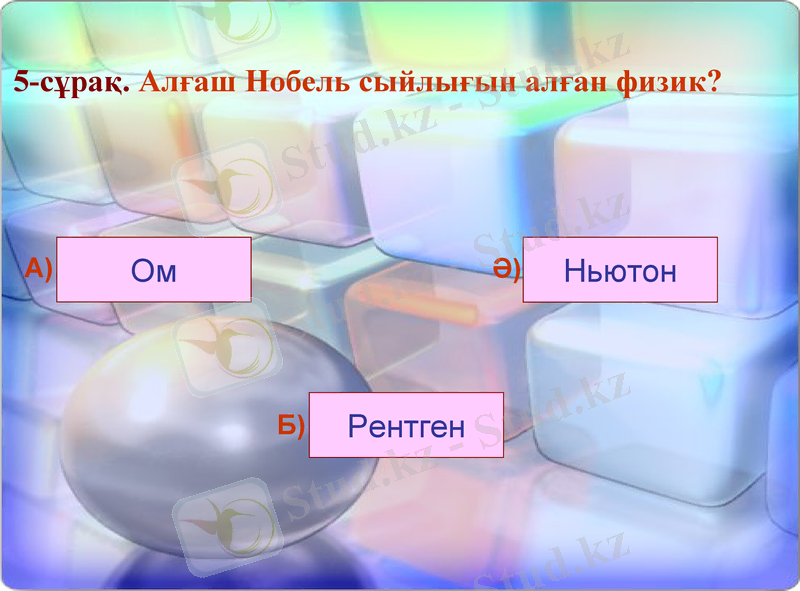 5-сұрақ. Алғаш Нобель сыйлығын алған физик?

А) Ом

Ә) Ньютон

Б) Рентген

Stud.kz - Stud.kz